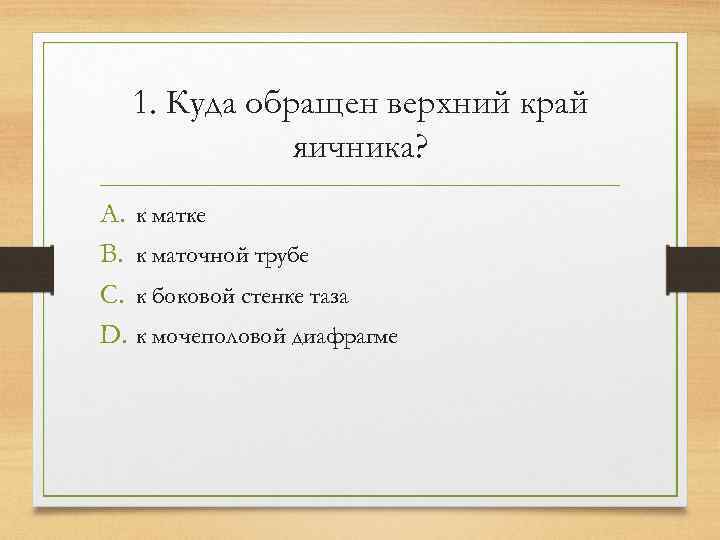 1. Куда обращен верхний край яичника?

A. к матке
B. к маточной трубе
C. к боковой стенке таза
D. к мочеполовой диафрагме